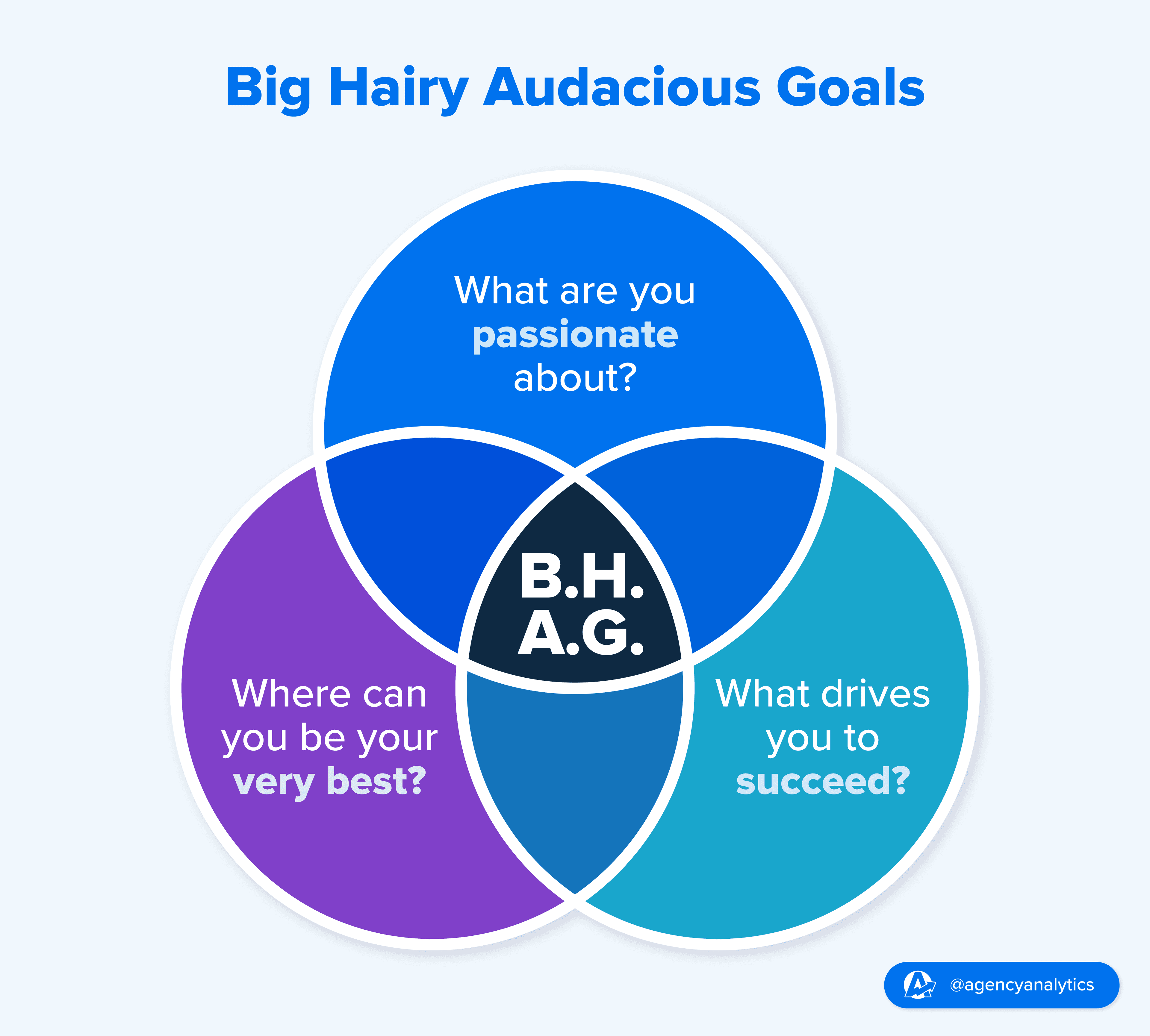 Big Hairy Audacious Goals

What are you passionate about?

B.H.A.G.

Where can you be your very best?

What drives you to succeed?

@agencyanalytics